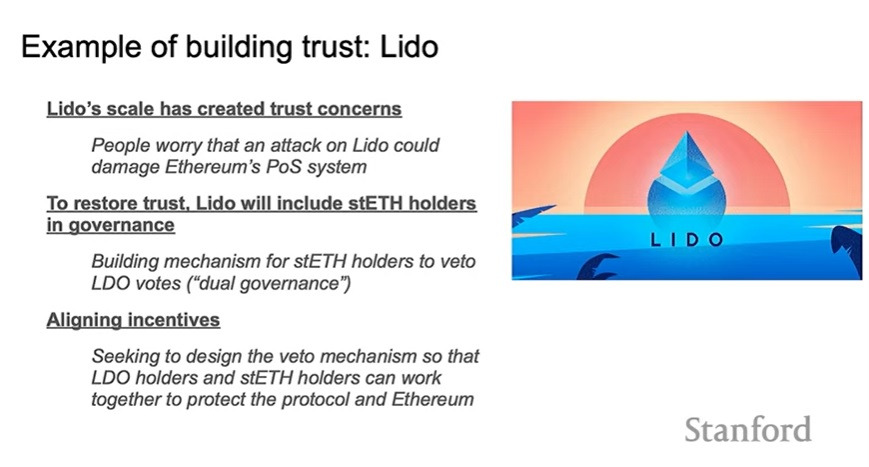 Example of building trust: Lido

Lido's scale has created trust concerns

People worry that an attack on Lido could damage Ethereum's PoS system

To restore trust, Lido will include stETH holders in governance

Building mechanism for stETH holders to veto LDO votes ("dual governance")

Aligning incentives

Seeking to design the veto mechanism so that LDO holders and stETH holders can work together to protect the protocol and Ethereum

LIDO

Stanford